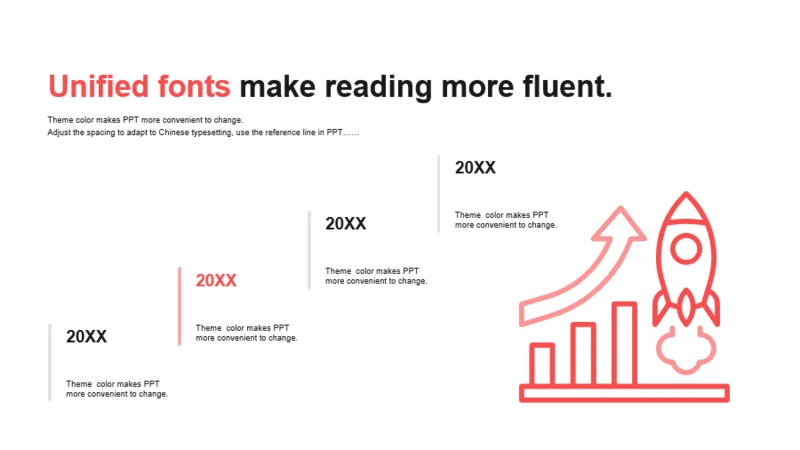 Unified fonts make reading more fluent.

Theme color makes PPT more convenient to change.
Adjust the spacing to adapt to Chinese typesetting, use the reference line in PPT……

20XX

Theme color makes PPT more convenient to change.

20XX

Theme color makes PPT more convenient to change.

20XX

Theme color makes PPT more convenient to change.

20XX

Theme color makes PPT more convenient to change.